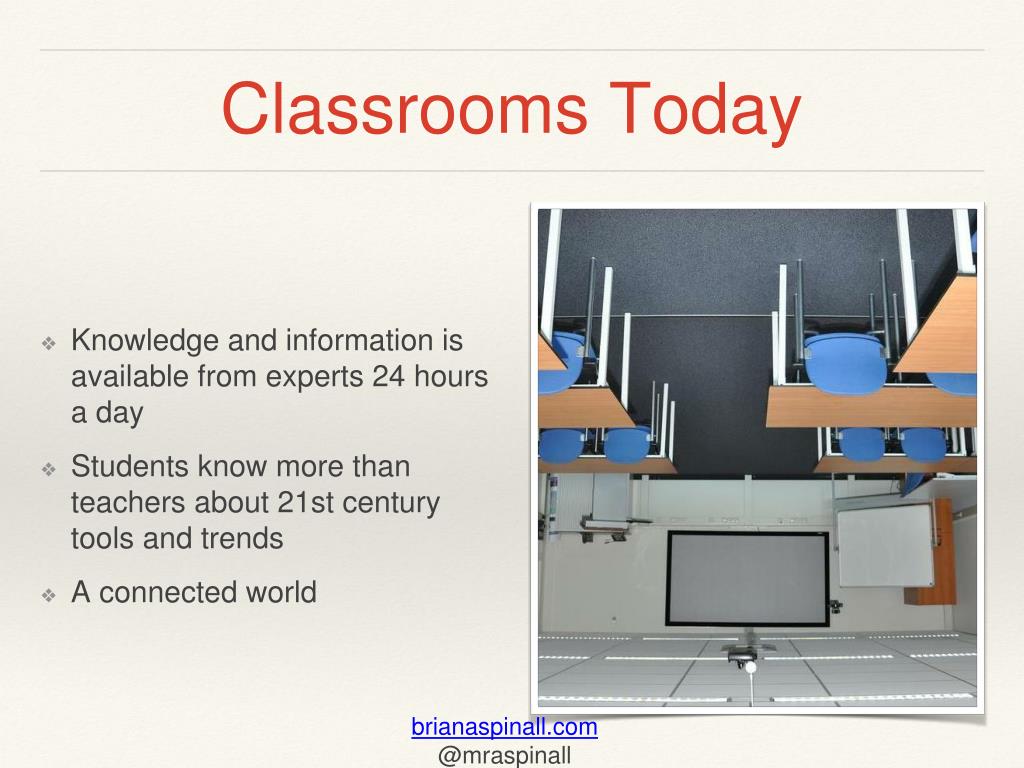 Classrooms Today

❖ Knowledge and information is available from experts 24 hours a day

❖ Students know more than teachers about 21st century tools and trends

❖ A connected world

brianaspinall.com
@mraspinall